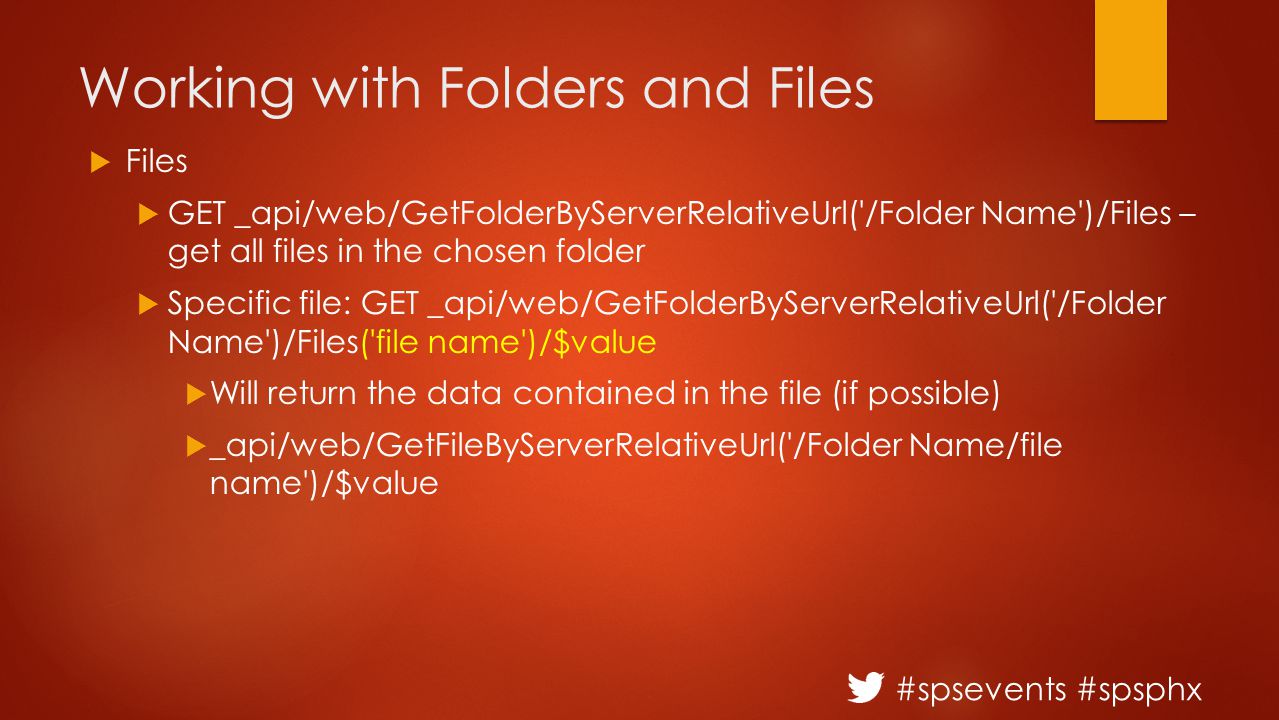 Working with Folders and Files

Files

GET _api/web/GetFolderByServerRelativeUrl('/Folder Name')/Files – get all files in the chosen folder

Specific file: GET _api/web/GetFolderByServerRelativeUrl('/Folder Name')/Files('file name')/$value

Will return the data contained in the file (if possible)

_api/web/GetFileByServerRelativeUrl('/Folder Name/file name')/$value

#spsevents #spsphx